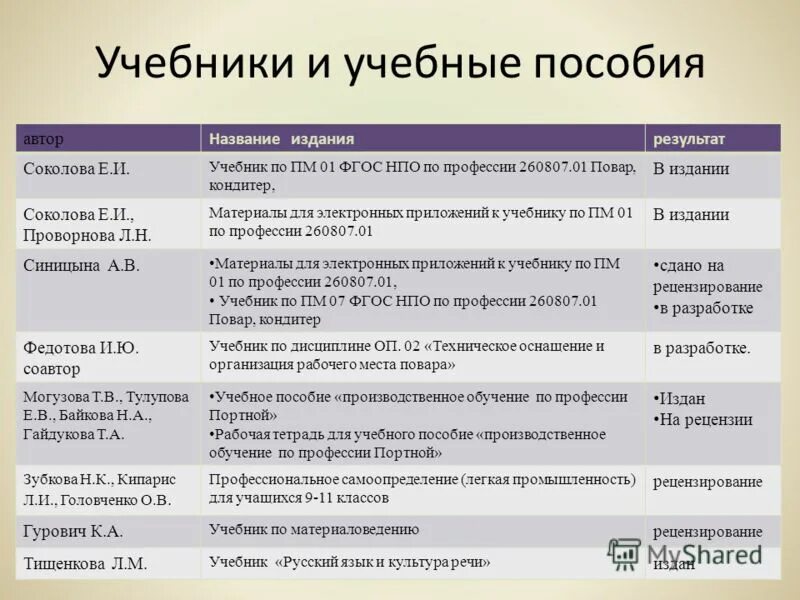 Учебники и учебные пособия

| автор | Название издания | результат |
|---|---|---|
| Соколова Е.И. | Учебник по ПМ 01 ФГОС НПО по профессии 260807.01 Повар, кондитер, | В издании |
| Соколова Е.И., Проворнова Л.Н. | Материалы для электронных приложений к учебнику по ПМ 01 по профессии 260807.01 | В издании |
| Синицына А.В. | •Материалы для электронных приложений к учебнику по ПМ 01 по профессии 260807.01, • Учебник по ПМ 07 ФГОС НПО по профессии 260807.01 Повар, кондитер | •сдано на рецензирование •в разработке |
| Федотова И.Ю. соавтор | Учебник по дисциплине ОП. 02 «Техническое оснащение и организация рабочего места повара» | в разработке. |
| Могузова Т.В., Тулупова Е.В., Байкова Н.А., Гайдукова Т.А. | •Учебное пособие «производственное обучение по профессии Портной» •Рабочая тетрадь для учебного пособие «производственное обучение по профессии Портной» | •Издан •На рецензии |
| Зубкова Н.К., Кипарис Л.И., Головченко О.В. | Профессиональное самоопределение (легкая промышленность) для учащихся 9-11 классов | рецензирование |
| Гурович К.А. | Учебник по материаловедению | рецензирование |
| Тищенкова Л.М. | Учебник «Русский язык и культура речи» | издан |

MyShared